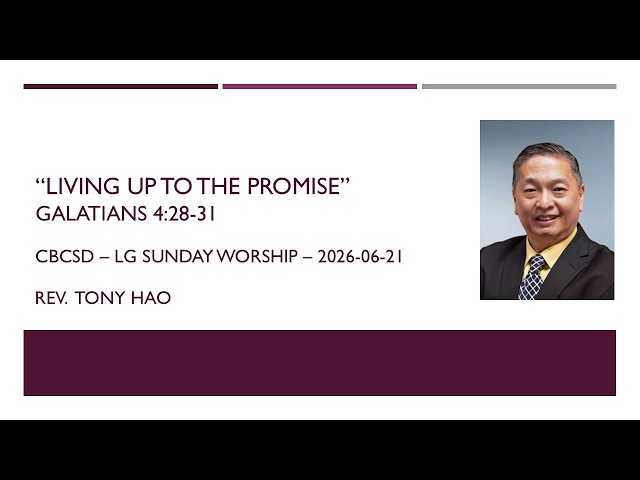 “LIVING UP TO THE PROMISE”
GALATIANS 4:28-31

CBCSD – LG SUNDAY WORSHIP – 2026-06-21

REV. TONY HAO